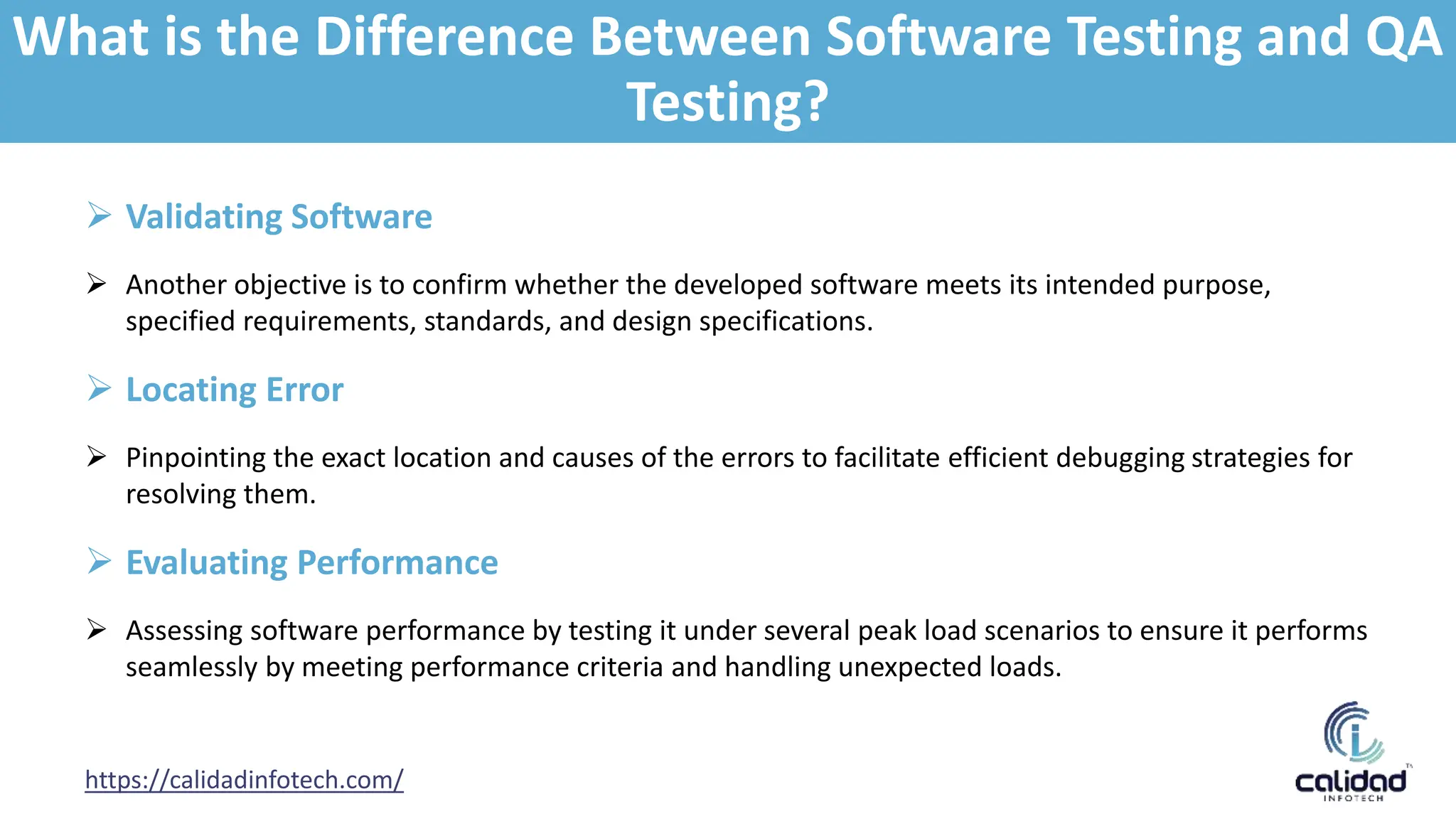 What is the Difference Between Software Testing and QA Testing?

➢ Validating Software

➢ Another objective is to confirm whether the developed software meets its intended purpose, specified requirements, standards, and design specifications.

➢ Locating Error

➢ Pinpointing the exact location and causes of the errors to facilitate efficient debugging strategies for resolving them.

➢ Evaluating Performance

➢ Assessing software performance by testing it under several peak load scenarios to ensure it performs seamlessly by meeting performance criteria and handling unexpected loads.

https://calidadinfotech.com/

calidad
INFOTECH